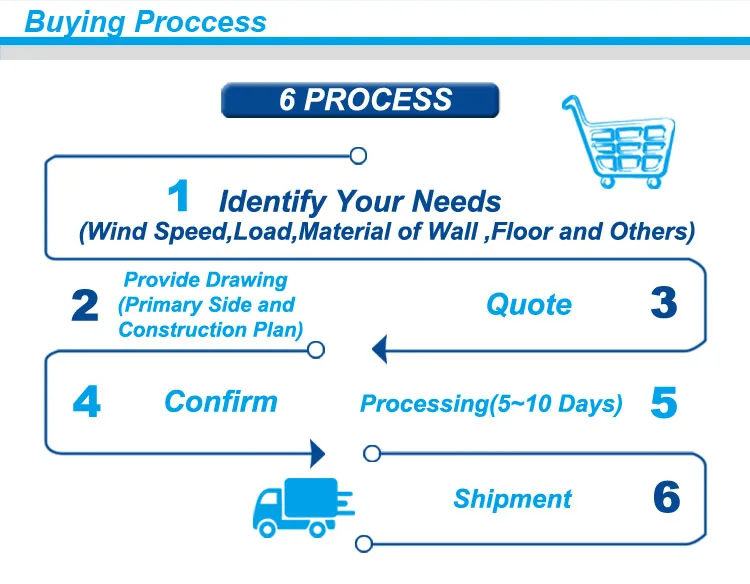 Buying Proccess

6 PROCESS

1 Identify Your Needs
(Wind Speed,Load,Material of Wall ,Floor and Others)

2 Provide Drawing (Primary Side and Construction Plan)

Quote 3

4 Confirm

Processing(5~10 Days) 5

Shipment 6